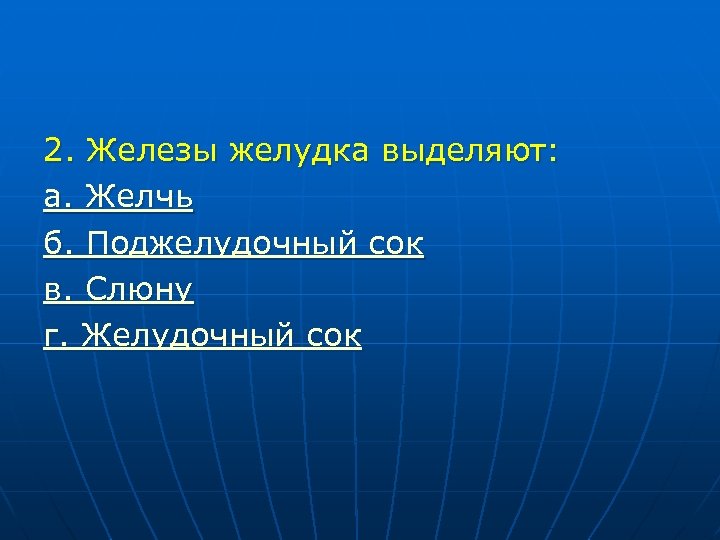 2. Железы желудка выделяют:
а. Желчь
б. Поджелудочный сок
в. Слюну
г. Желудочный сок